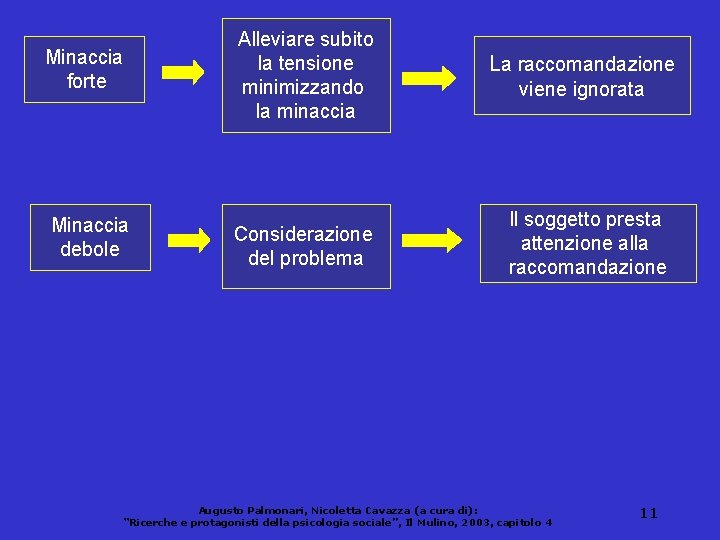 Minaccia forte

Alleviare subito la tensione minimizzando la minaccia

La raccomandazione viene ignorata

Minaccia debole

Considerazione del problema

Il soggetto presta attenzione alla raccomandazione

Augusto Palmonari, Nicoletta Cavazza (a cura di):
"Ricerche e protagonisti della psicologia sociale", Il Mulino, 2003, capitolo 4

11